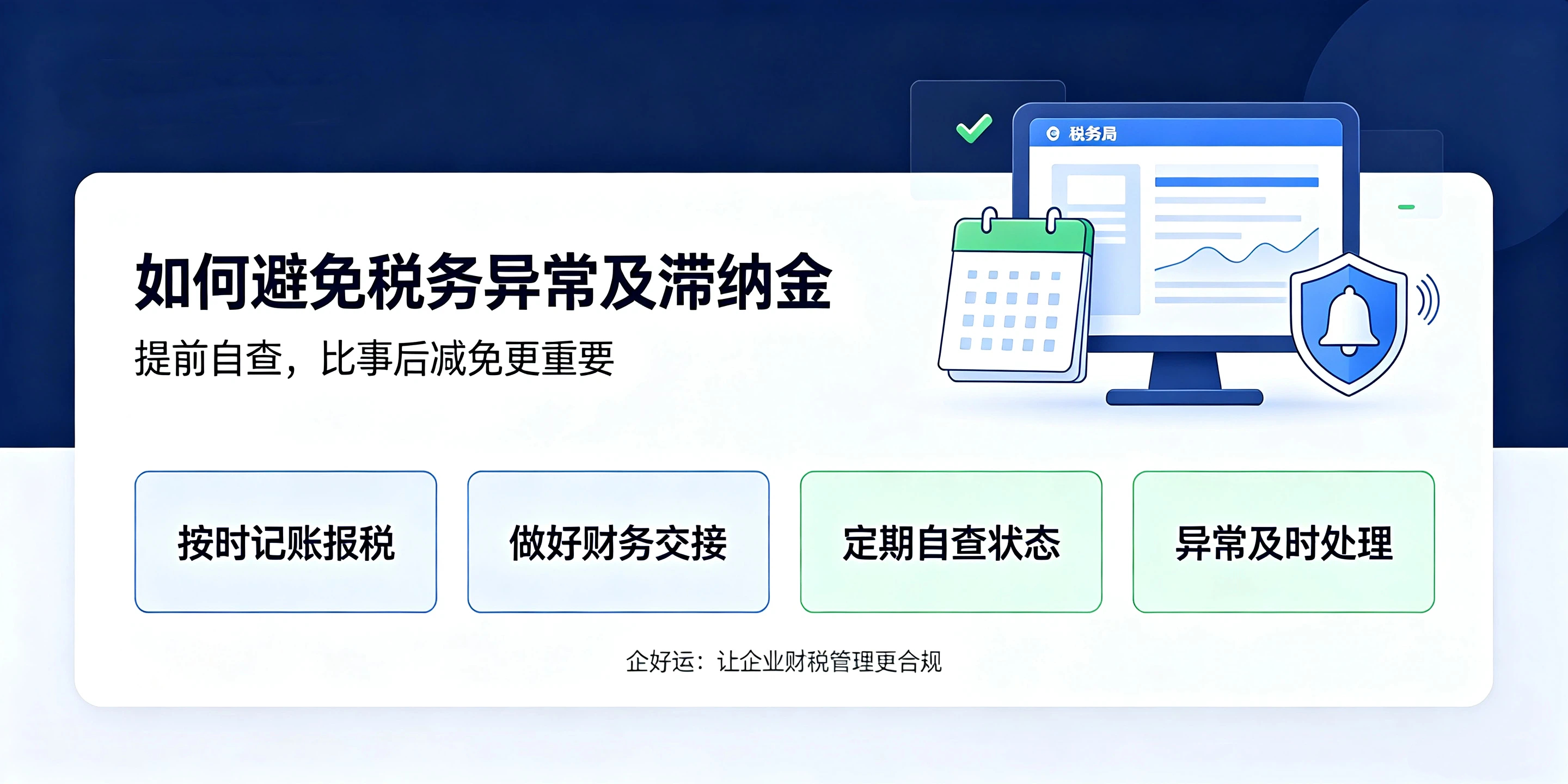 税务局

如何避免税务异常及滞纳金

提前自查，比事后减免更重要

按时记账报税

做好财务交接

定期自查状态

异常及时处理

企好运：让企业财税管理更合规